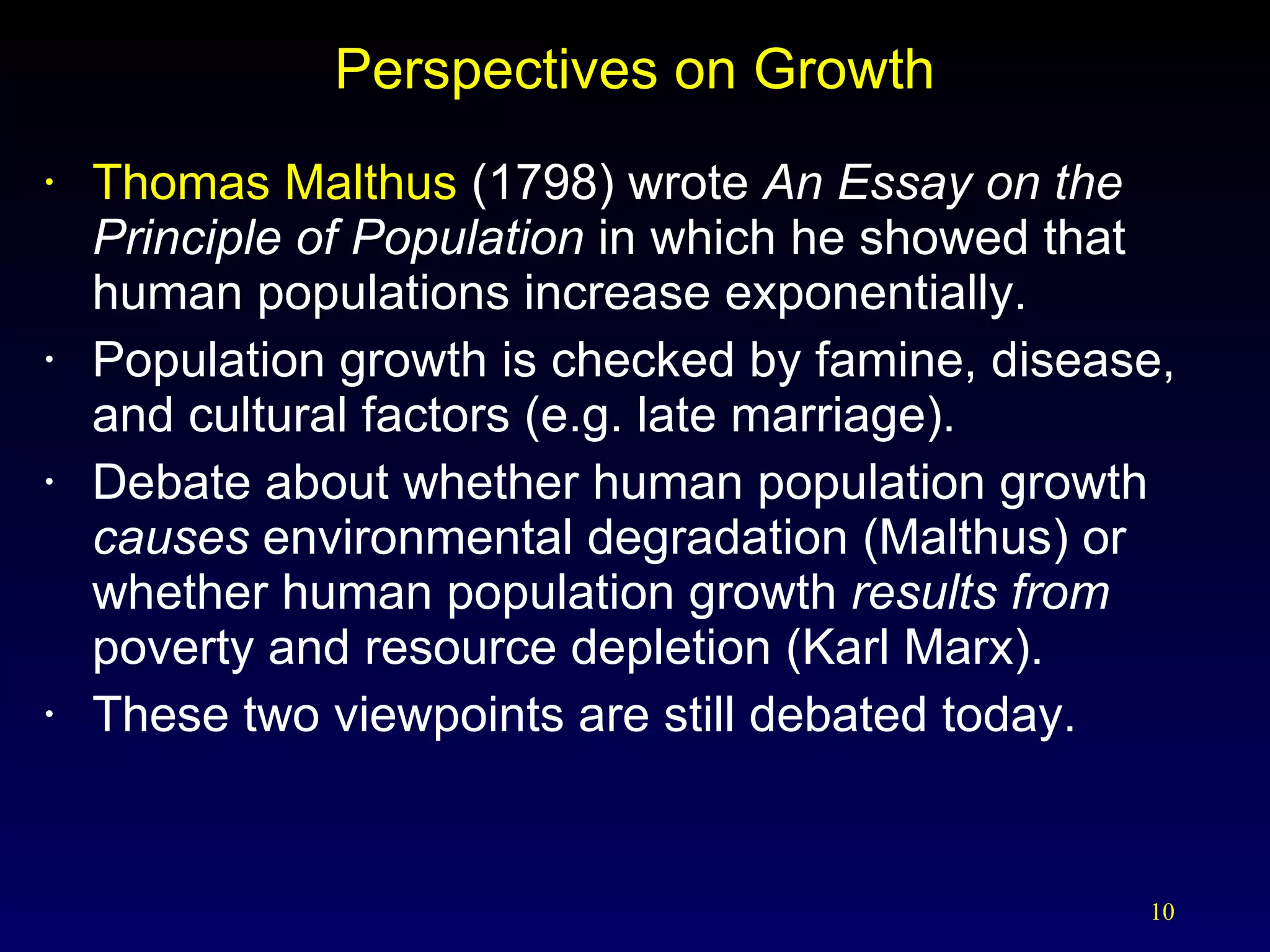 Perspectives on Growth

• Thomas Malthus (1798) wrote An Essay on the Principle of Population in which he showed that human populations increase exponentially.
• Population growth is checked by famine, disease, and cultural factors (e.g. late marriage).
• Debate about whether human population growth causes environmental degradation (Malthus) or whether human population growth results from poverty and resource depletion (Karl Marx).
• These two viewpoints are still debated today.

10